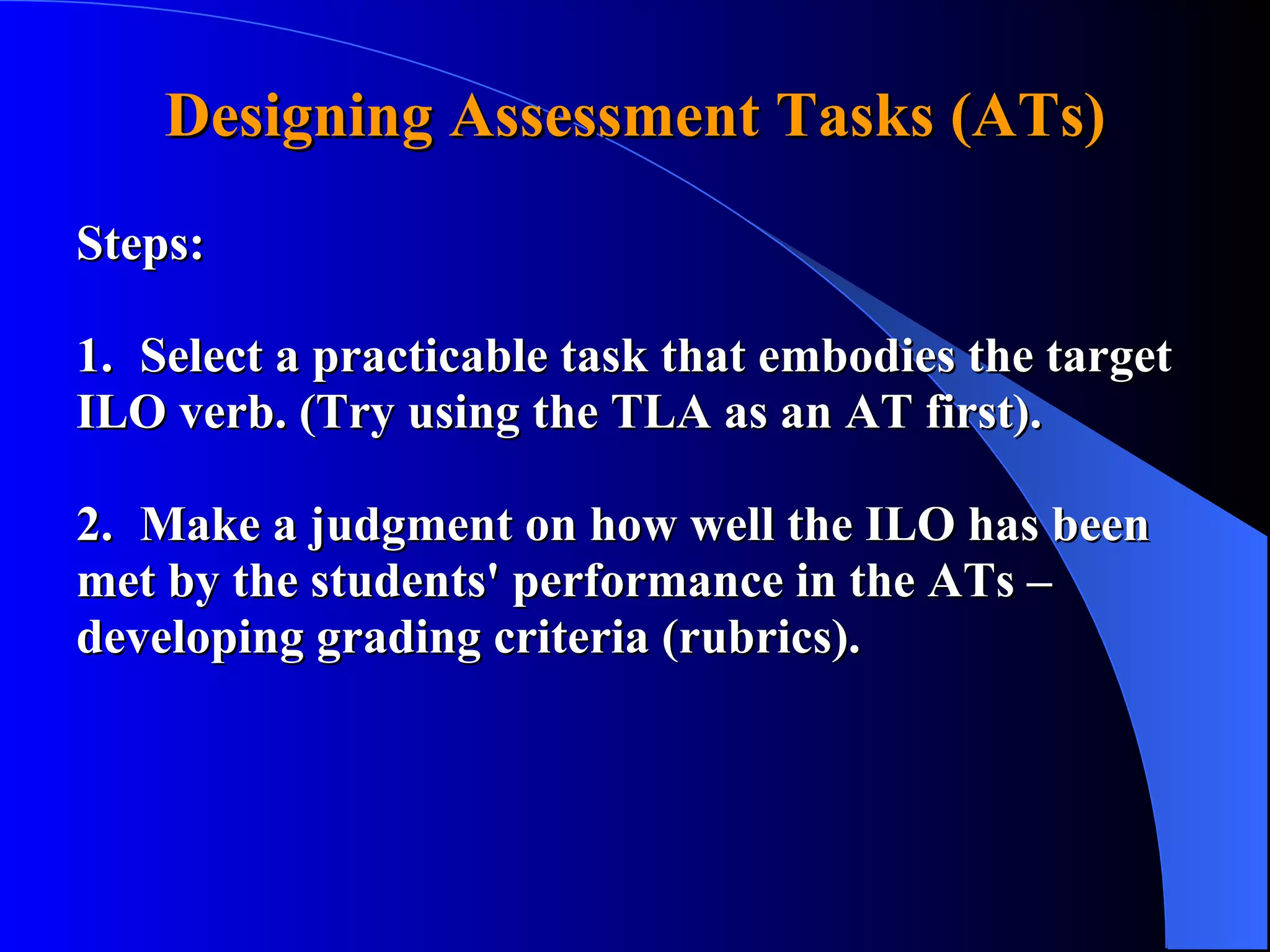 Designing Assessment Tasks (ATs)

Steps:

1. Select a practicable task that embodies the target ILO verb. (Try using the TLA as an AT first).

2. Make a judgment on how well the ILO has been met by the students' performance in the ATs – developing grading criteria (rubrics).